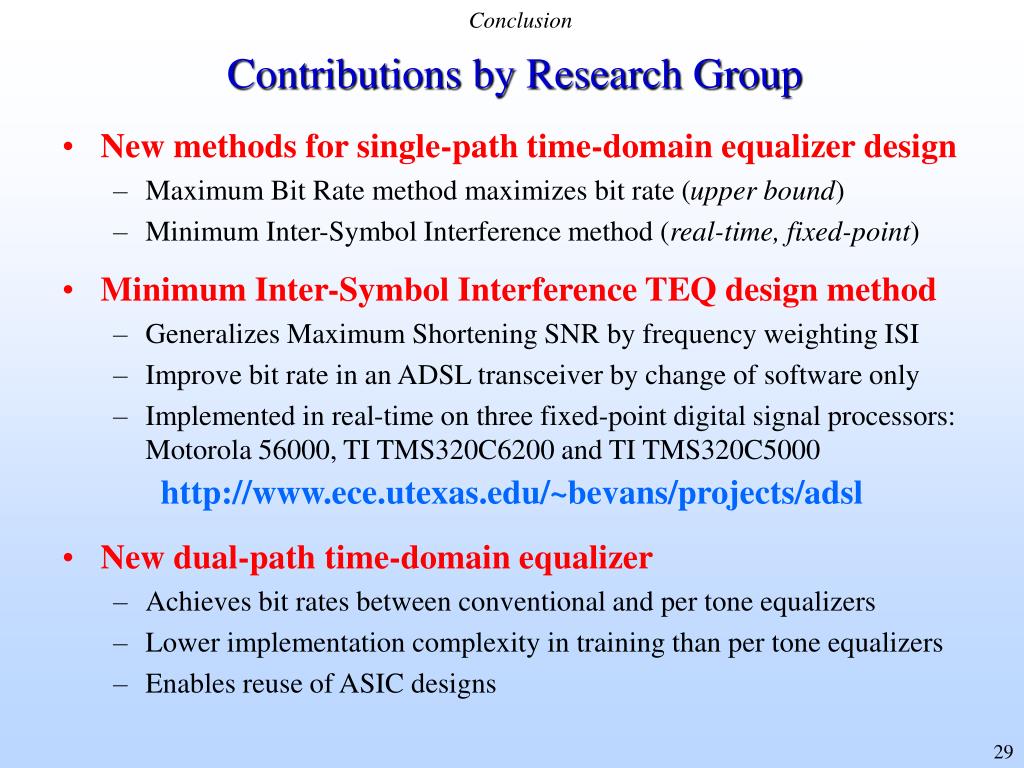 Conclusion

Contributions by Research Group

• New methods for single-path time-domain equalizer design
– Maximum Bit Rate method maximizes bit rate (upper bound)
– Minimum Inter-Symbol Interference method (real-time, fixed-point)

• Minimum Inter-Symbol Interference TEQ design method
– Generalizes Maximum Shortening SNR by frequency weighting ISI
– Improve bit rate in an ADSL transceiver by change of software only
– Implemented in real-time on three fixed-point digital signal processors: Motorola 56000, TI TMS320C6200 and TI TMS320C5000

http://www.ece.utexas.edu/~bevans/projects/adsl

• New dual-path time-domain equalizer
– Achieves bit rates between conventional and per tone equalizers
– Lower implementation complexity in training than per tone equalizers
– Enables reuse of ASIC designs

29